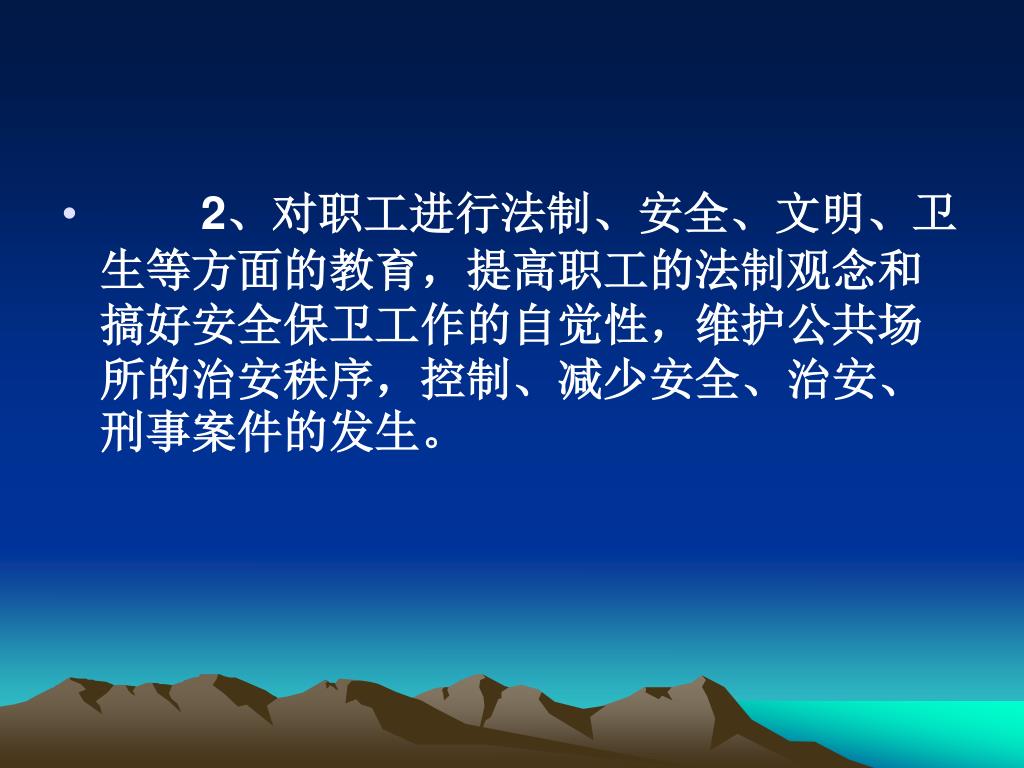 • 2、对职工进行法制、安全、文明、卫生等方面的教育，提高职工的法制观念和搞好安全保卫工作的自觉性，维护公共场所的治安秩序，控制、减少安全、治安、刑事案件的发生。